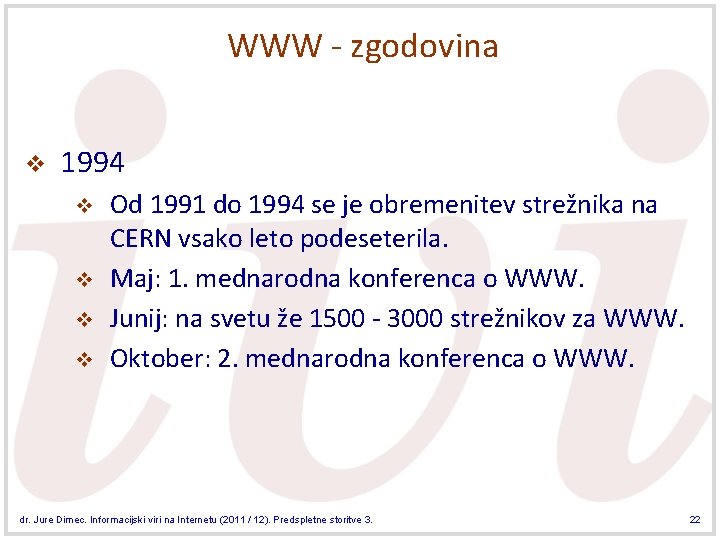 WWW - zgodovina

❖ 1994

❖ Od 1991 do 1994 se je obremenitev strežnika na CERN vsako leto podeseterila.

❖ Maj: 1. mednarodna konferenca o WWW.

❖ Junij: na svetu že 1500 - 3000 strežnikov za WWW.

❖ Oktober: 2. mednarodna konferenca o WWW.

dr. Jure Dimec. Informacijski viri na Internetu (2011 / 12). Predspletne storitve 3.

22